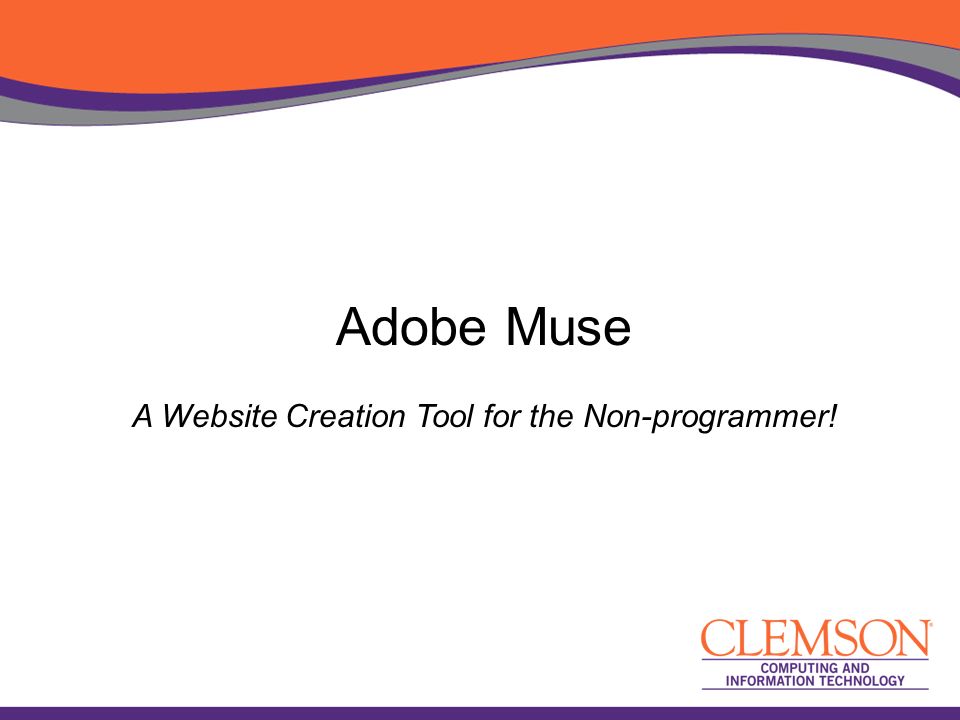 Adobe Muse

A Website Creation Tool for the Non-programmer!

CLEMSON®
COMPUTING AND
INFORMATION TECHNOLOGY